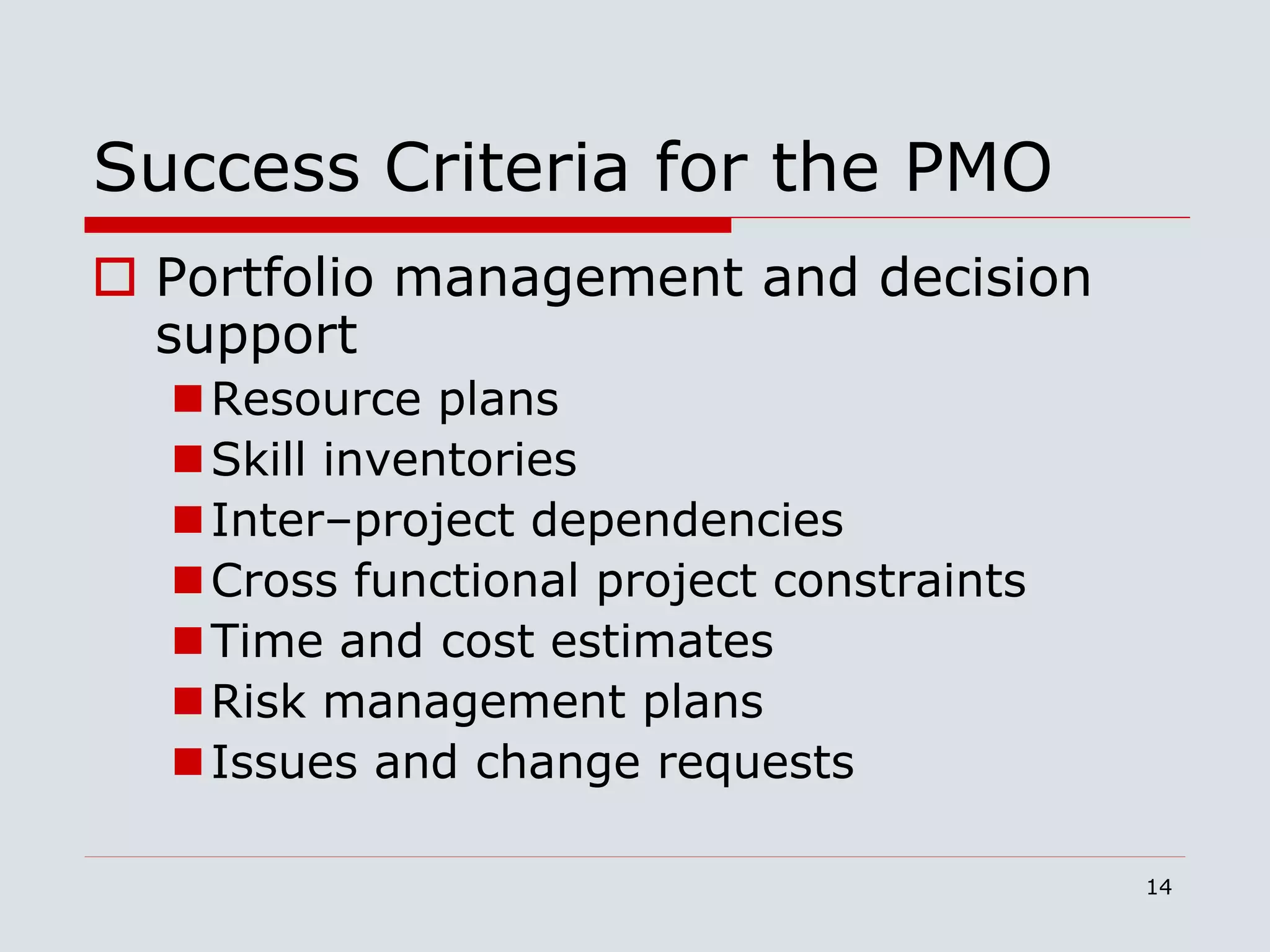 Success Criteria for the PMO

Portfolio management and decision support

Resource plans
Skill inventories
Inter–project dependencies
Cross functional project constraints
Time and cost estimates
Risk management plans
Issues and change requests

14